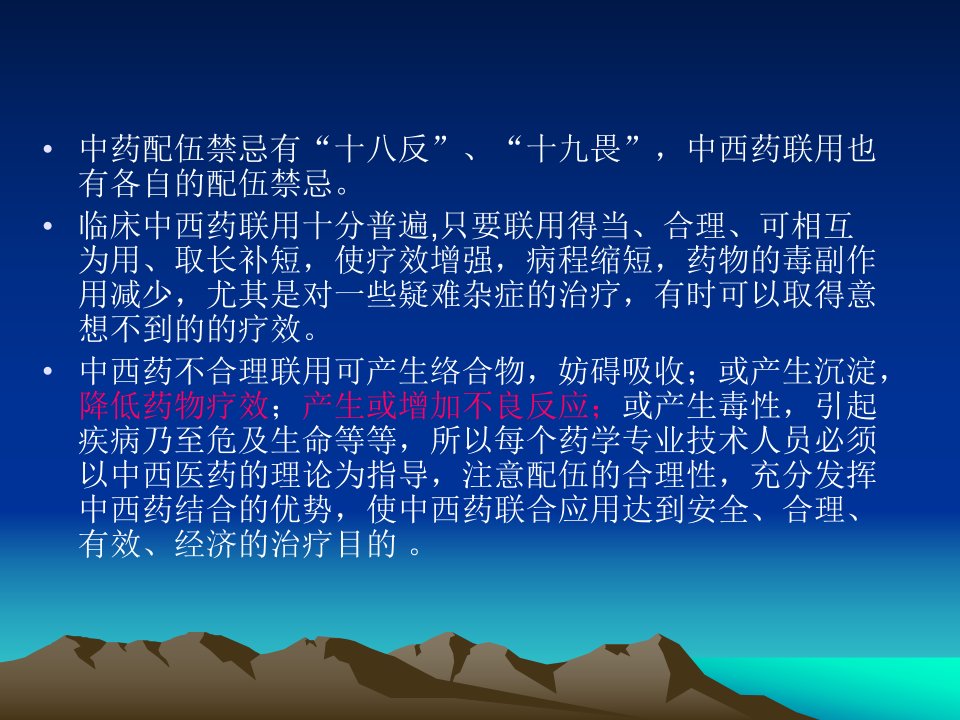 • 中药配伍禁忌有“十八反”、“十九畏”，中西药联用也有各自的配伍禁忌。

• 临床中西药联用十分普遍,只要联用得当、合理、可相互为用、取长补短，使疗效增强，病程缩短，药物的毒副作用减少，尤其是对一些疑难杂症的治疗，有时可以取得意想不到的的疗效。

• 中西药不合理联用可产生络合物，妨碍吸收；或产生沉淀，降低药物疗效；产生或增加不良反应；或产生毒性，引起疾病乃至危及生命等等，所以每个药学专业技术人员必须以中西医药的理论为指导，注意配伍的合理性，充分发挥中西药结合的优势，使中西药联合应用达到安全、合理、有效、经济的治疗目的 。